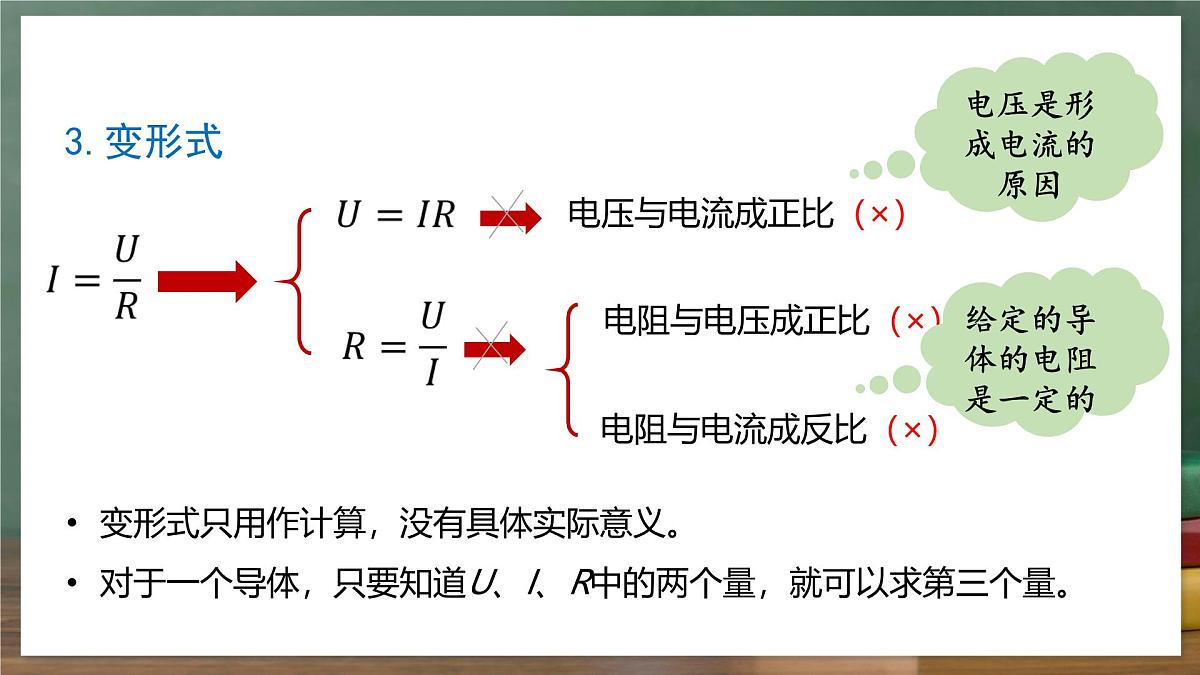 3. 变形式

$I = \frac{U}{R}$

$U = IR$ 电压与电流成正比（×）

电压是形成电流的原因

$R = \frac{U}{I}$

电阻与电压成正比（×）

电阻与电流成反比（×）

给定的导体的电阻是一定的

• 变形式只用作计算，没有具体实际意义。

• 对于一个导体，只要知道$U$、$I$、$R$中的两个量，就可以求第三个量。